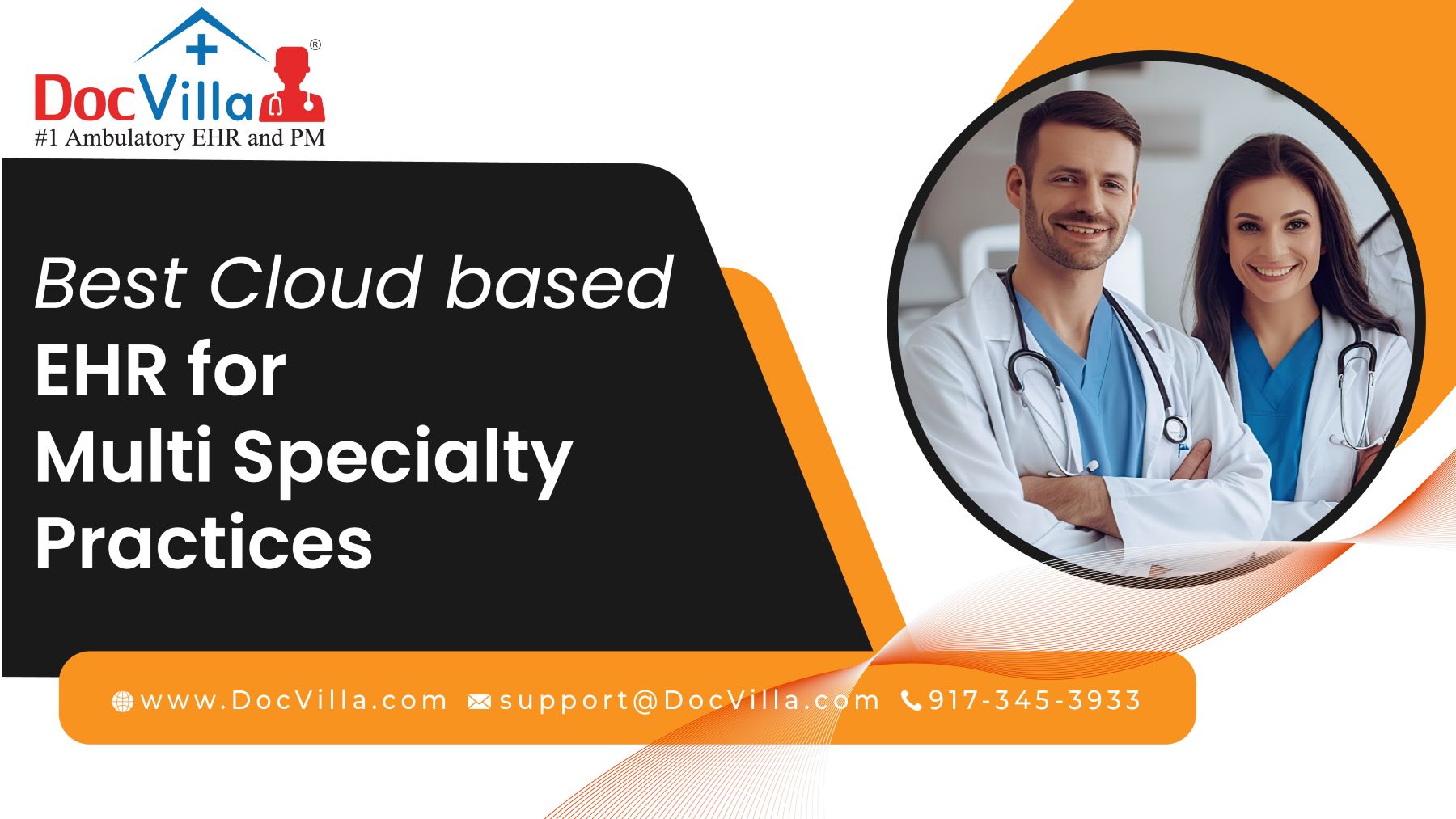 DocVilla®
#1 Ambulatory EHR and PM

Best Cloud based EHR for Multi Specialty Practices

www.DocVilla.com support@DocVilla.com 917-345-3933